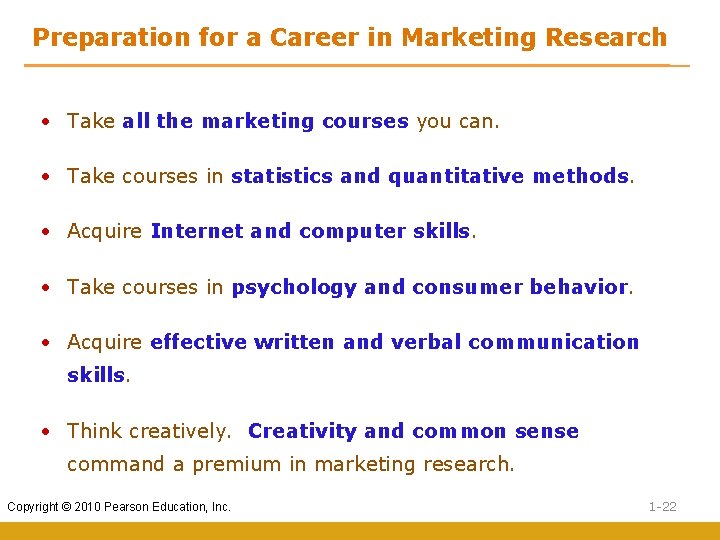 Preparation for a Career in Marketing Research

• Take all the marketing courses you can.

• Take courses in statistics and quantitative methods.

• Acquire Internet and computer skills.

• Take courses in psychology and consumer behavior.

• Acquire effective written and verbal communication skills.

• Think creatively. Creativity and common sense command a premium in marketing research.

Copyright © 2010 Pearson Education, Inc.

1-22